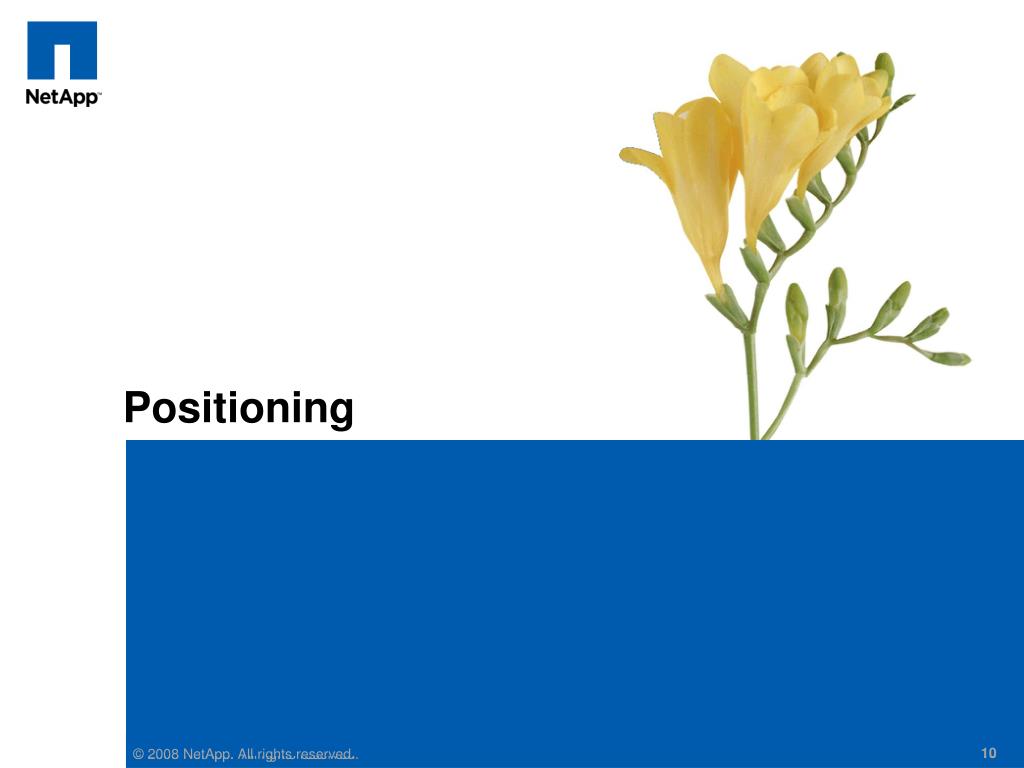 NetApp™

Positioning

© 2008 NetApp. All rights reserved.

10